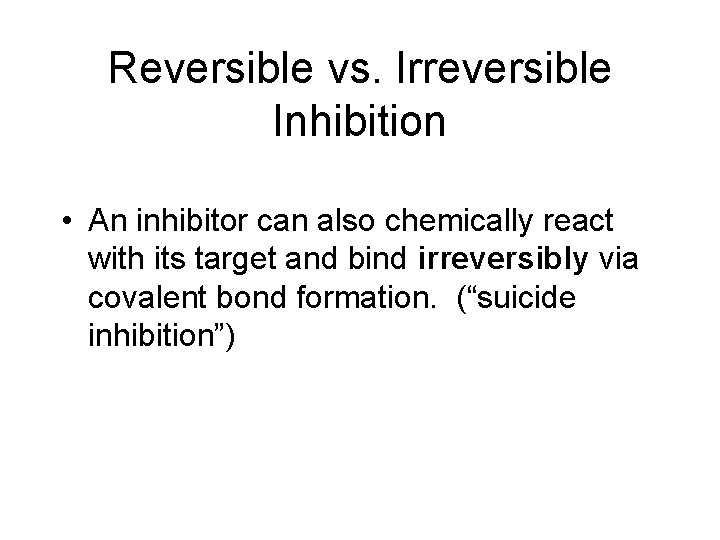 Reversible vs. Irreversible Inhibition

• An inhibitor can also chemically react with its target and bind irreversibly via covalent bond formation. (“suicide inhibition”)